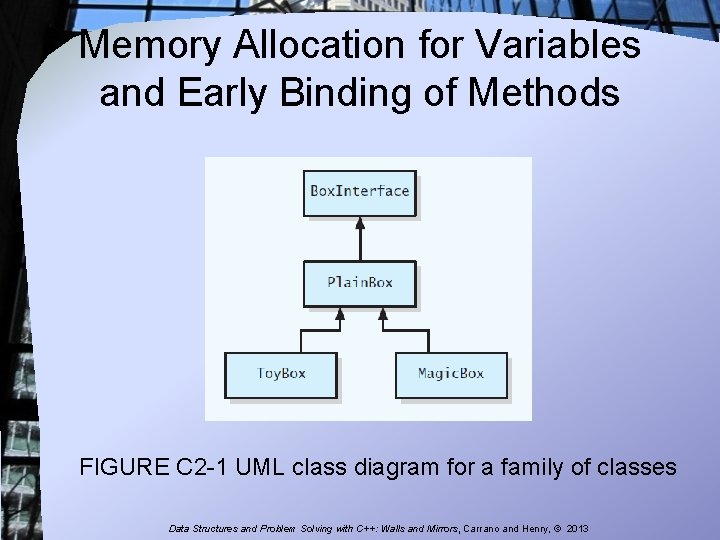 Memory Allocation for Variables and Early Binding of Methods

BoxInterface

PlainBox

ToyBox

MagicBox

FIGURE C2-1 UML class diagram for a family of classes

Data Structures and Problem Solving with C++: Walls and Mirrors, Carrano and Henry, © 2013